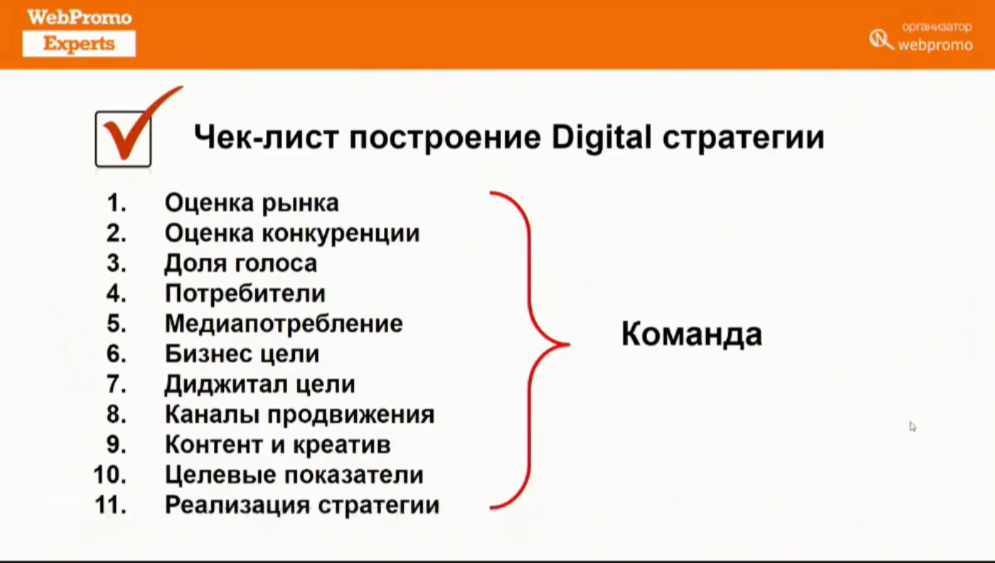 WebPromo Experts

организатор webpromo

Чек-лист построение Digital стратегии

1. Оценка рынка
2. Оценка конкуренции
3. Доля голоса
4. Потребители
5. Медиапотребление
6. Бизнес цели
7. Диджитал цели
8. Каналы продвижения
9. Контент и креатив
10. Целевые показатели
11. Реализация стратегии

Команда